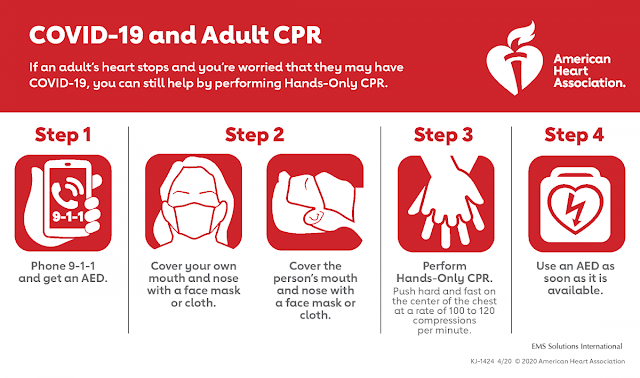 COVID-19 and Adult CPR

If an adult's heart stops and you're worried that they may have COVID-19, you can still help by performing Hands-Only CPR.

American Heart Association.

Step 1

9-1-1

Phone 9-1-1 and get an AED.

Step 2

Cover your own mouth and nose with a face mask or cloth.

Cover the person's mouth and nose with a face mask or cloth.

Step 3

Perform Hands-Only CPR.

Push hard and fast on the center of the chest at a rate of 100 to 120 compressions per minute.

Step 4

Use an AED as soon as it is available.

EMS Solutions International

KJ-1424 4/20 © 2020 American Heart Association